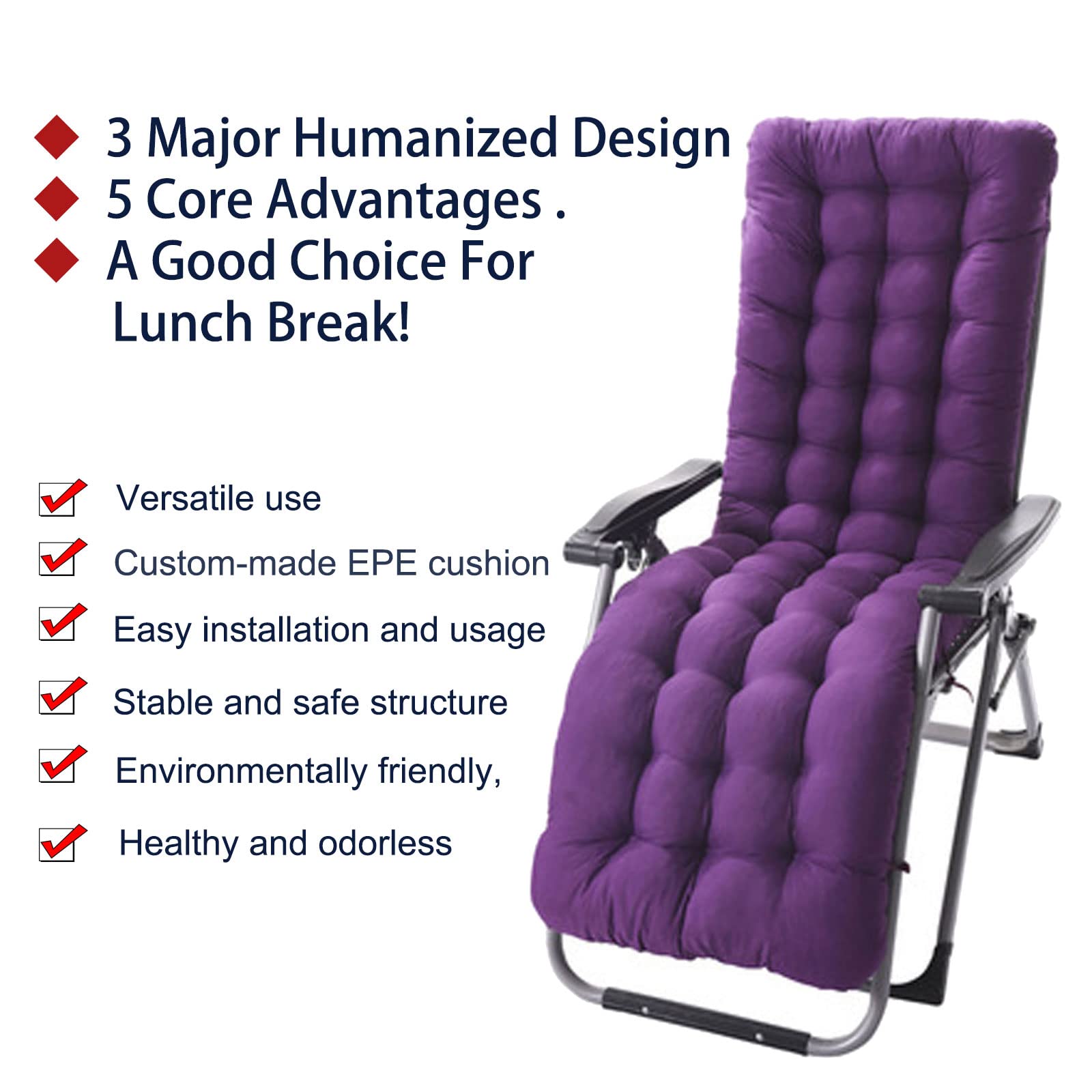 3 Major Humanized Design
5 Core Advantages .
A Good Choice For Lunch Break!

Versatile use
Custom-made EPE cushion
Easy installation and usage
Stable and safe structure
Environmentally friendly,
Healthy and odorless